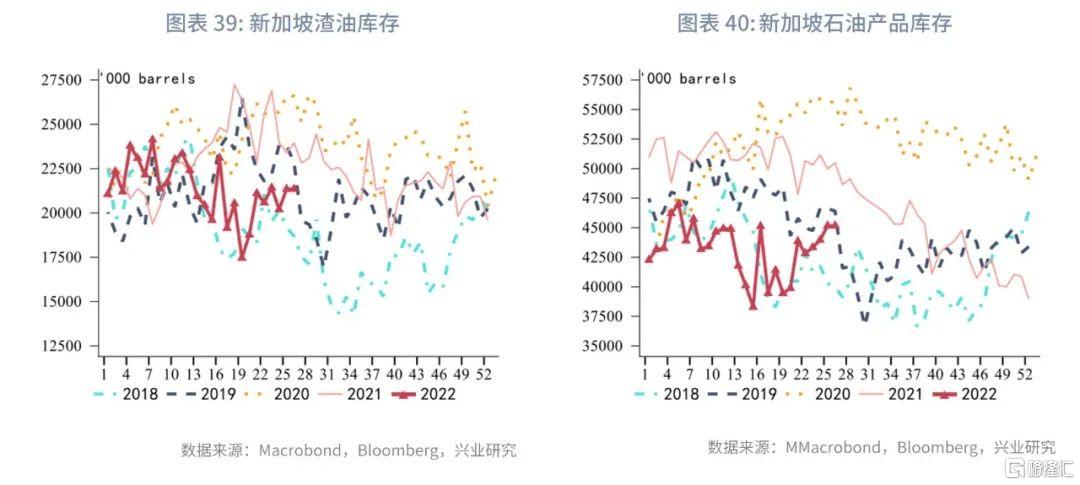 图表 39: 新加坡渣油库存

'000 barrels

27500
25000
22500
20000
17500
15000
12500

1 4 7 10 13 16 19 22 25 28 31 34 37 40 43 46 49 52

2018 2019 2020 2021 2022

数据来源：Macrobond，Bloomberg，兴业研究

图表 40: 新加坡石油产品库存

'000 barrels

57500
55000
52500
50000
47500
45000
42500
40000
37500
35000

1 4 7 10 13 16 19 22 25 28 31 34 37 40 43 46 49 52

2018 2019 2020 2021 2022

数据来源：MMacrobond，Bloomberg，兴业研究

格隆汇